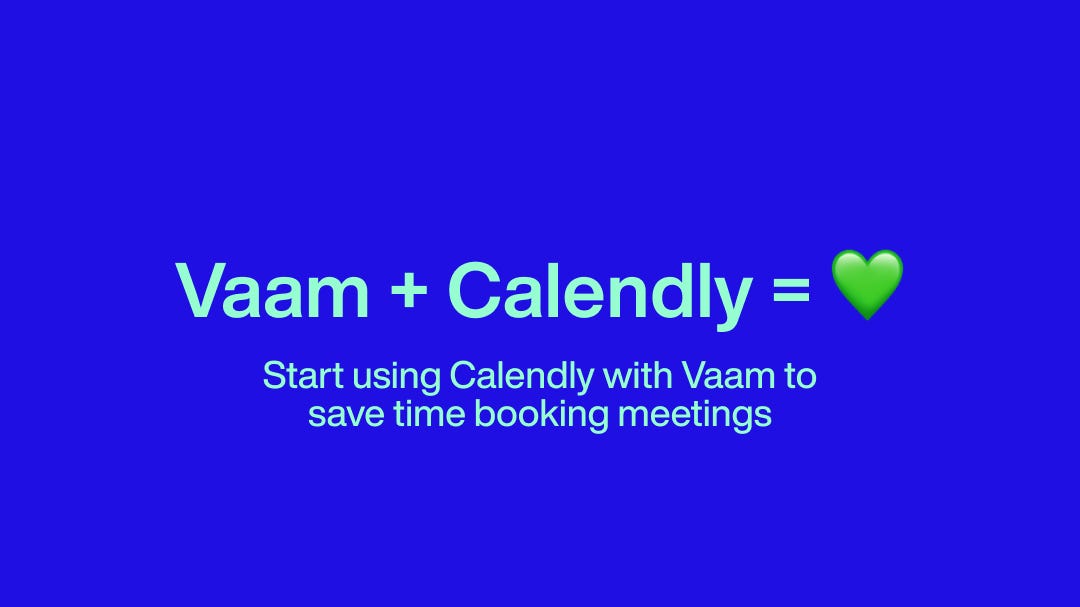 Vaam + Calendly = 💚

Start using Calendly with Vaam to save time booking meetings